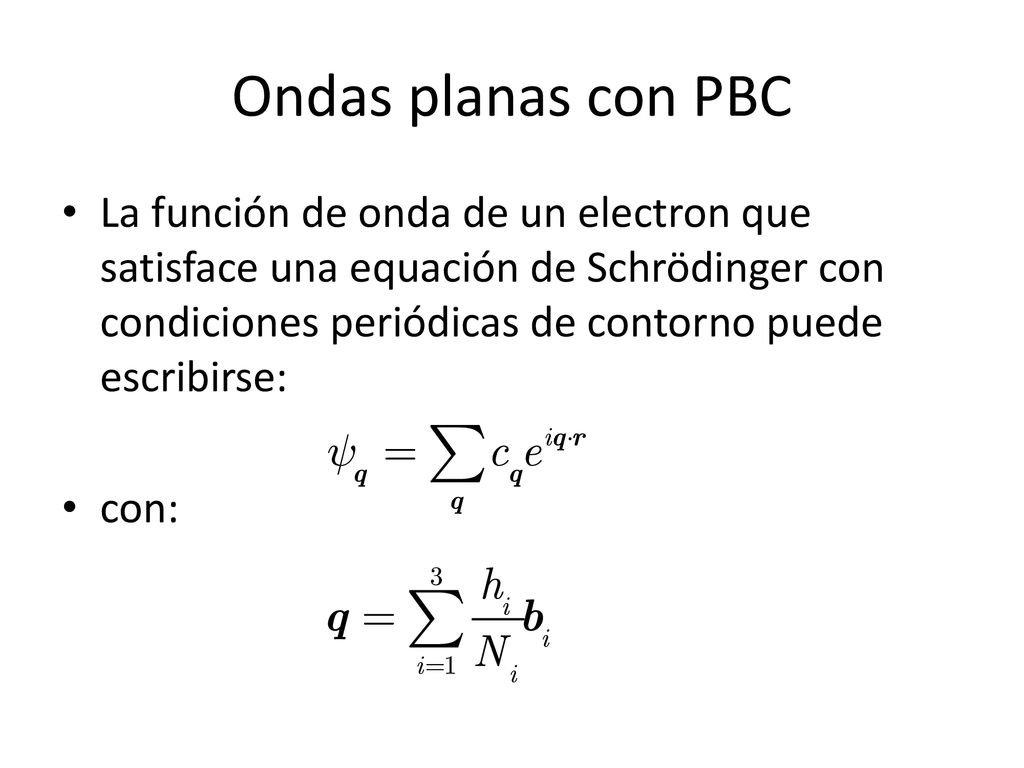 Ondas planas con PBC

• La función de onda de un electron que satisface una equación de Schrödinger con condiciones periódicas de contorno puede escribirse:

$\psi_{\boldsymbol{q}} = \sum_{\boldsymbol{q}} c_{\boldsymbol{q}} e^{i\boldsymbol{q}\cdot\boldsymbol{r}}$

• con:

$\boldsymbol{q} = \sum_{i=1}^{3} \frac{h_i}{N_i} \boldsymbol{b}_i$